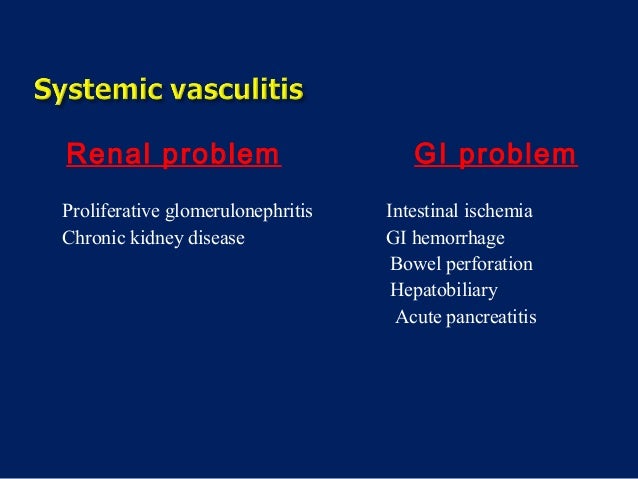 Systemic vasculitis

Renal problem

Proliferative glomerulonephritis
Chronic kidney disease

GI problem

Intestinal ischemia
GI hemorrhage
Bowel perforation
Hepatobiliary
Acute pancreatitis